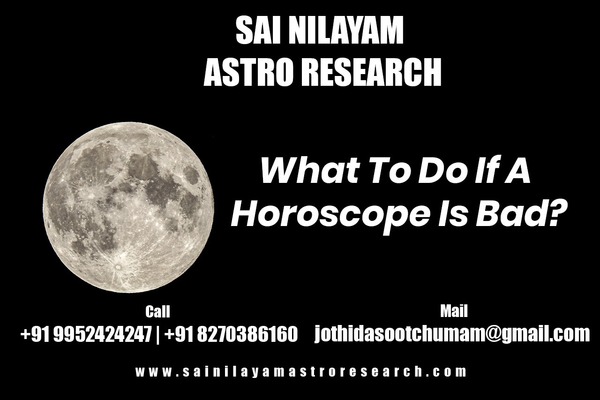 SAI NILAYAM
ASTRO RESEARCH

What To Do If A Horoscope Is Bad?

Call
+91 9952424247 | +91 8270386160

Mail
jothidasootchumam@gmail.com

www.sainilayamastroresearch.com